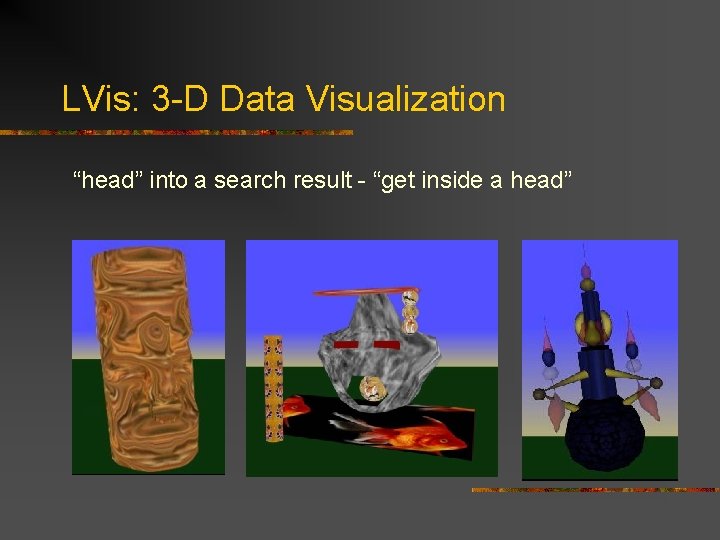 LVis: 3-D Data Visualization

“head” into a search result - “get inside a head”